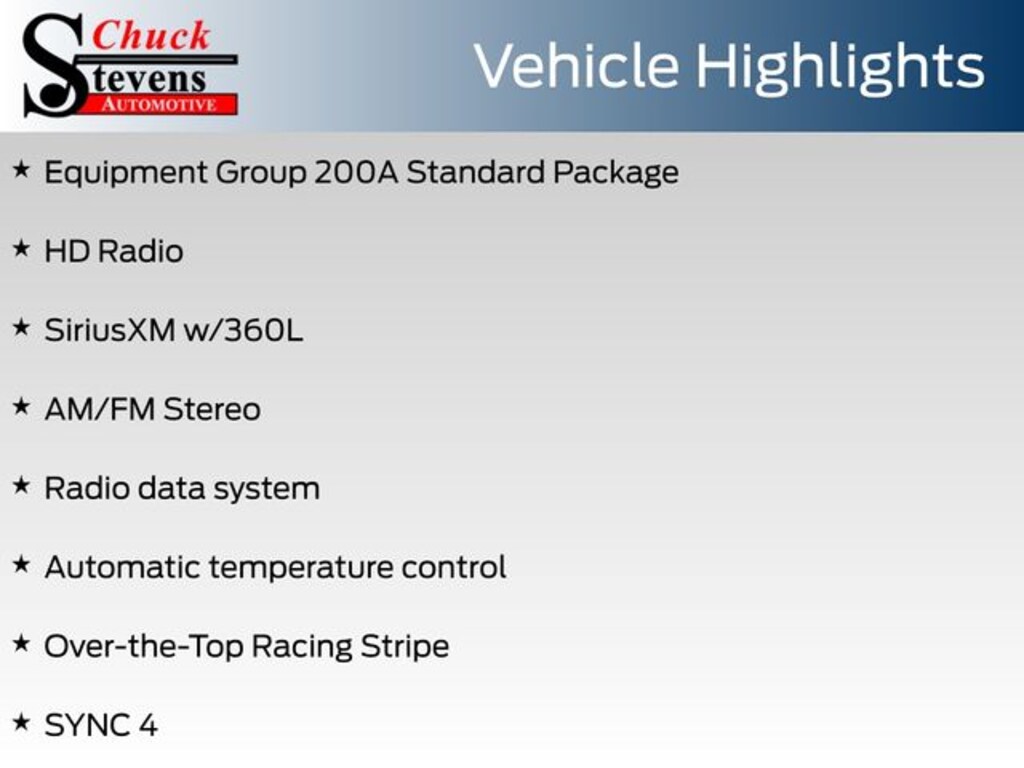 Chuck
Stevens
AUTOMOTIVE

Vehicle Highlights

★ Equipment Group 200A Standard Package

★ HD Radio

★ SiriusXM w/360L

★ AM/FM Stereo

★ Radio data system

★ Automatic temperature control

★ Over-the-Top Racing Stripe

★ SYNC 4